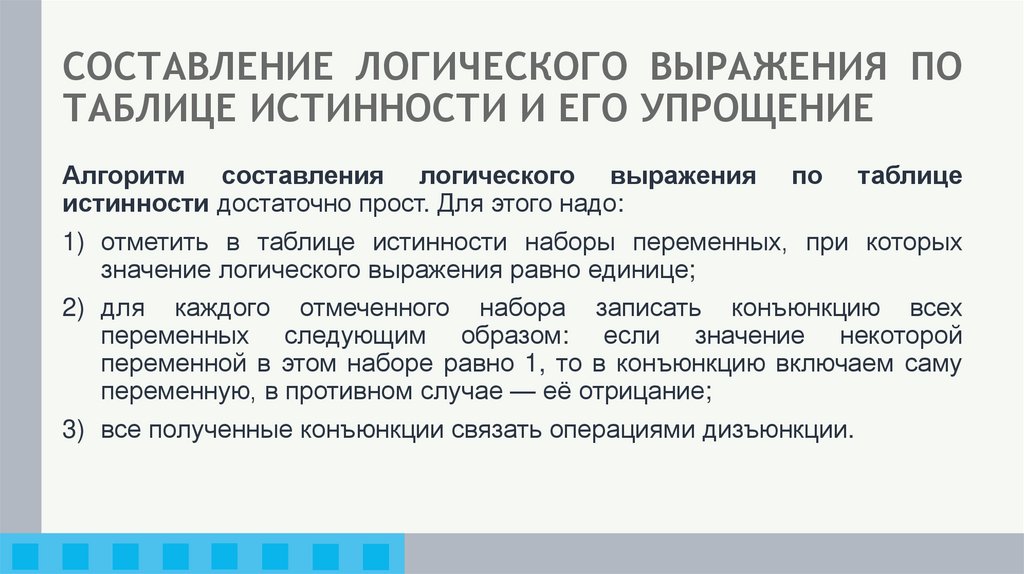 СОСТАВЛЕНИЕ ЛОГИЧЕСКОГО ВЫРАЖЕНИЯ ПО ТАБЛИЦЕ ИСТИННОСТИ И ЕГО УПРОЩЕНИЕ

Алгоритм составления логического выражения по таблице истинности достаточно прост. Для этого надо:

1) отметить в таблице истинности наборы переменных, при которых значение логического выражения равно единице;

2) для каждого отмеченного набора записать конъюнкцию всех переменных следующим образом: если значение некоторой переменной в этом наборе равно 1, то в конъюнкцию включаем саму переменную, в противном случае — её отрицание;

3) все полученные конъюнкции связать операциями дизъюнкции.